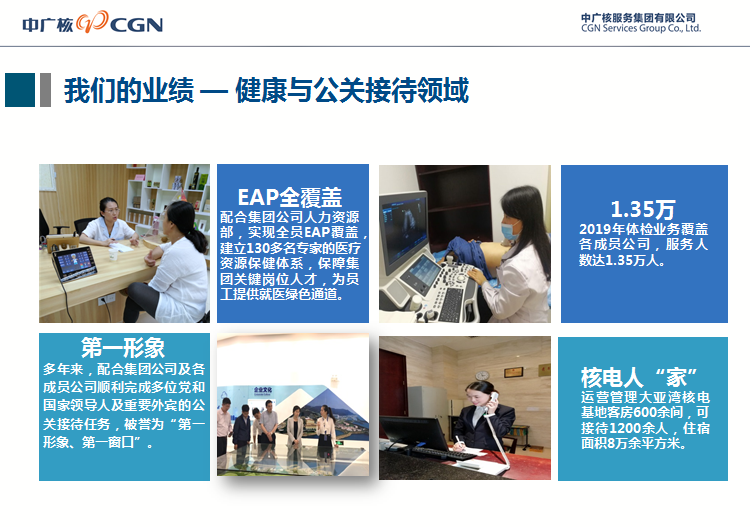 中广核 CGN

中广核服务集团有限公司
CGN Services Group Co., Ltd.

我们的业绩 — 健康与公关接待领域

EAP全覆盖
配合集团公司人力资源部，实现全员EAP覆盖，建立130多名专家的医疗资源保健体系，保障集团关键岗位人才，为员工提供就医绿色通道。

1.35万
2019年体检业务覆盖各成员公司，服务人数达1.35万人。

第一形象
多年来，配合集团公司及各成员公司顺利完成多位党和国家领导人及重要外宾的公关接待任务，被誉为“第一形象、第一窗口”。

企业文化

核电人“家”
运营管理大亚湾核电基地客房600余间，可接待1200余人，住宿面积8万余平方米。